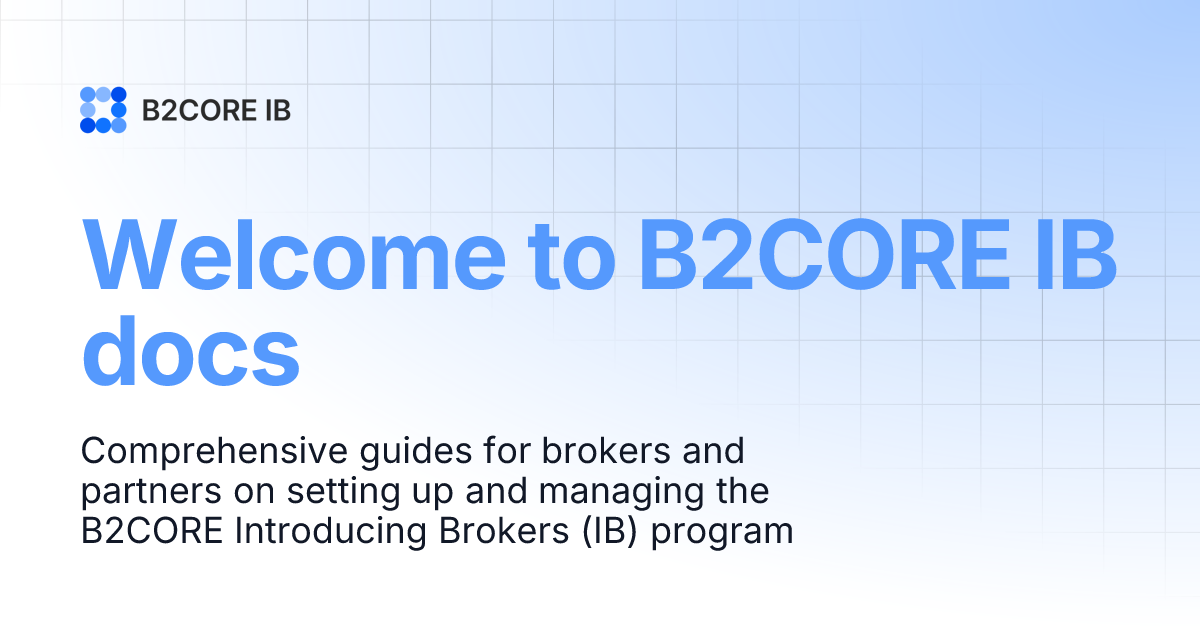 B2CORE IB

Welcome to B2CORE IB docs

Comprehensive guides for brokers and partners on setting up and managing the B2CORE Introducing Brokers (IB) program